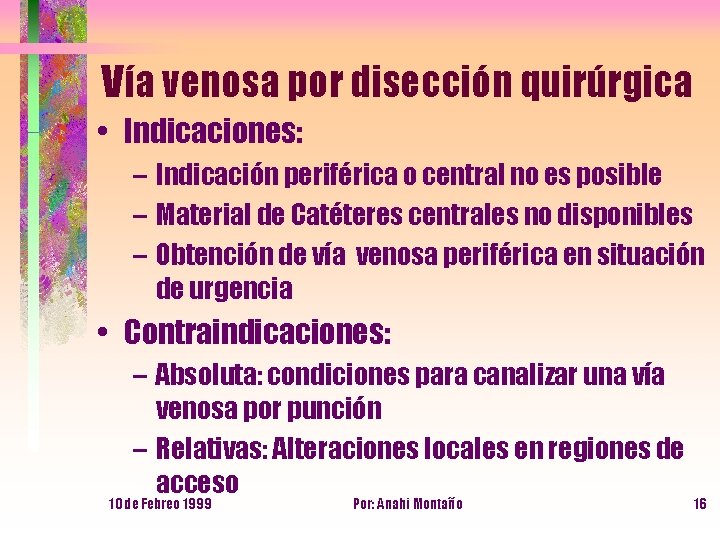 Vía venosa por disección quirúrgica

• Indicaciones:
– Indicación periférica o central no es posible
– Material de Catéteres centrales no disponibles
– Obtención de vía venosa periférica en situación de urgencia

• Contraindicaciones:
– Absoluta: condiciones para canalizar una vía venosa por punción
– Relativas: Alteraciones locales en regiones de acceso

10 de Febreo 1999    Por: Anahi Montaño    16